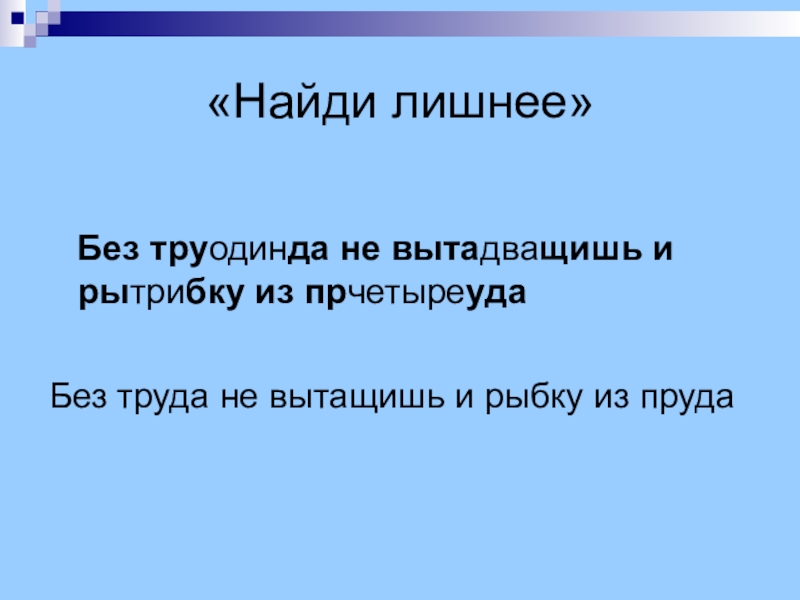 «Найди лишнее»

Без труодинда не вытадващишь и рытрибку из прчетыреуда

Без труда не вытащишь и рыбку из пруда